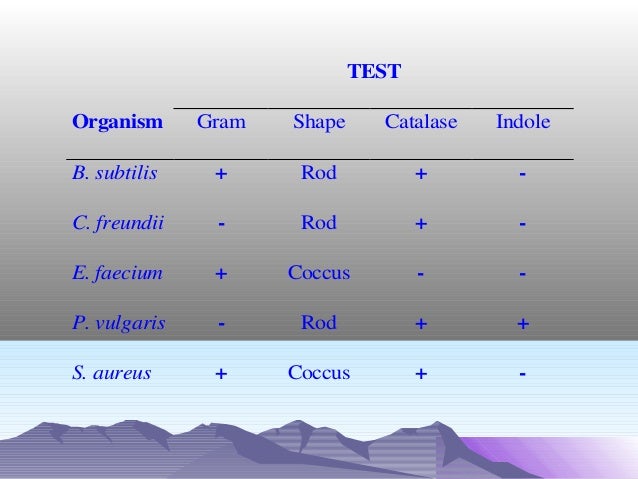 TEST

| Organism | Gram | Shape | Catalase | Indole |
|---|---|---|---|---|
| B. subtilis | + | Rod | + | - |
| C. freundii | - | Rod | + | - |
| E. faecium | + | Coccus | - | - |
| P. vulgaris | - | Rod | + | + |
| S. aureus | + | Coccus | + | - |